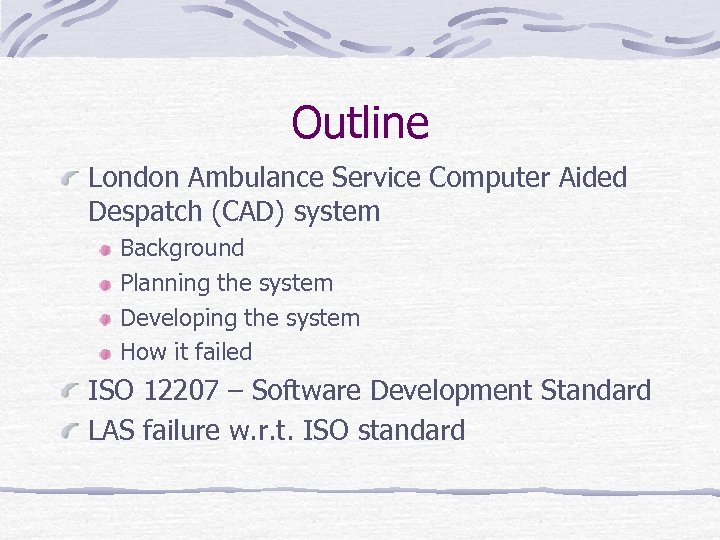 Outline

London Ambulance Service Computer Aided Despatch (CAD) system

Background

Planning the system

Developing the system

How it failed

ISO 12207 – Software Development Standard

LAS failure w.r.t. ISO standard